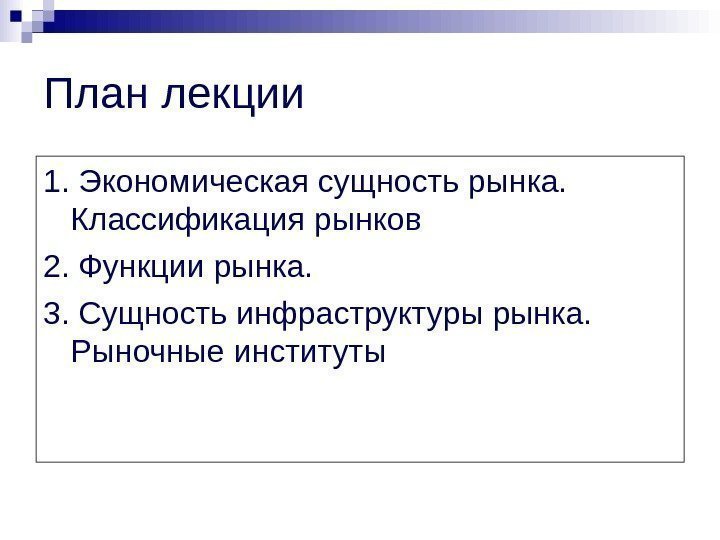 План лекции

1. Экономическая сущность рынка. Классификация рынков

2. Функции рынка.

3. Сущность инфраструктуры рынка. Рыночные институты